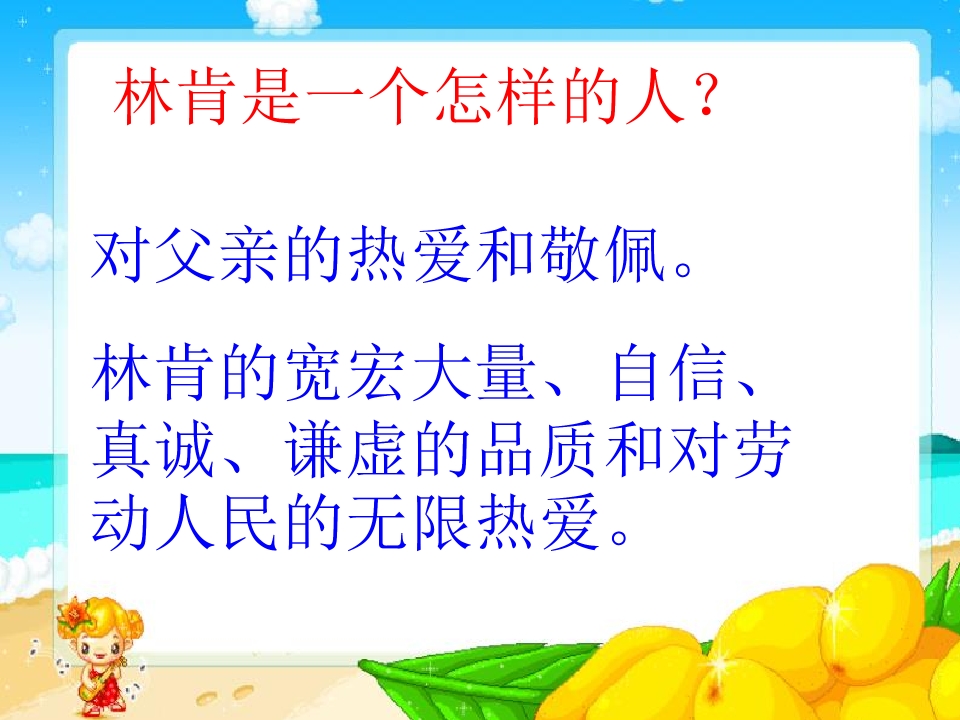 林肯是一个怎样的人？

对父亲的热爱和敬佩。

林肯的宽宏大量、自信、真诚、谦虚的品质和对劳动人民的无限热爱。